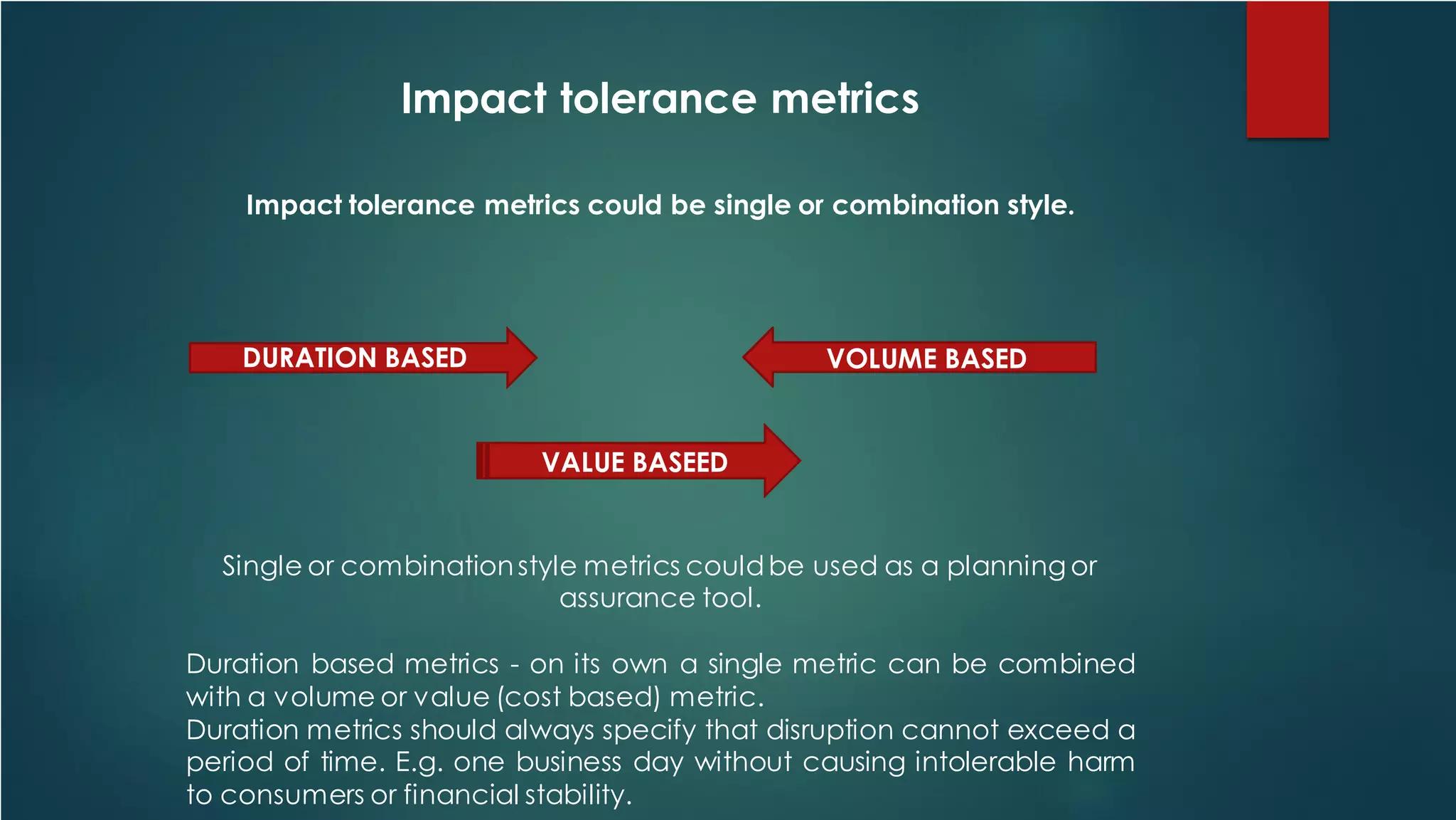 Impact tolerance metrics

Impact tolerance metrics could be single or combination style.

DURATION BASED

VOLUME BASED

VALUE BASEED

Single or combination style metrics could be used as a planning or assurance tool.

Duration based metrics - on its own a single metric can be combined with a volume or value (cost based) metric.
Duration metrics should always specify that disruption cannot exceed a period of time. E.g. one business day without causing intolerable harm to consumers or financial stability.